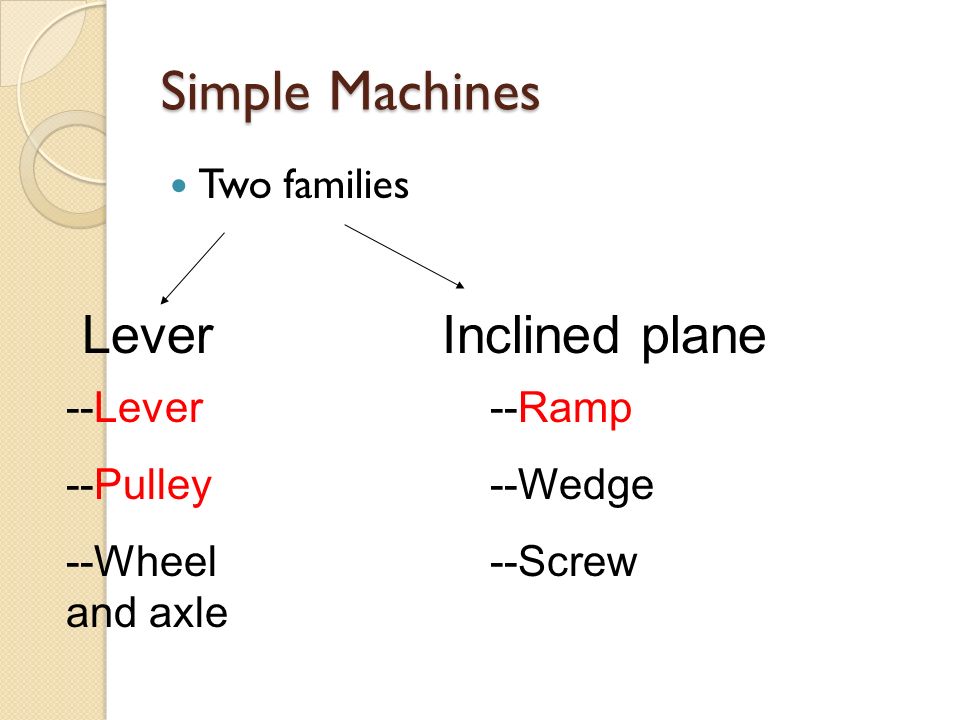 Simple Machines

Two families

Lever

--Lever

--Pulley

--Wheel and axle

Inclined plane

--Ramp

--Wedge

--Screw